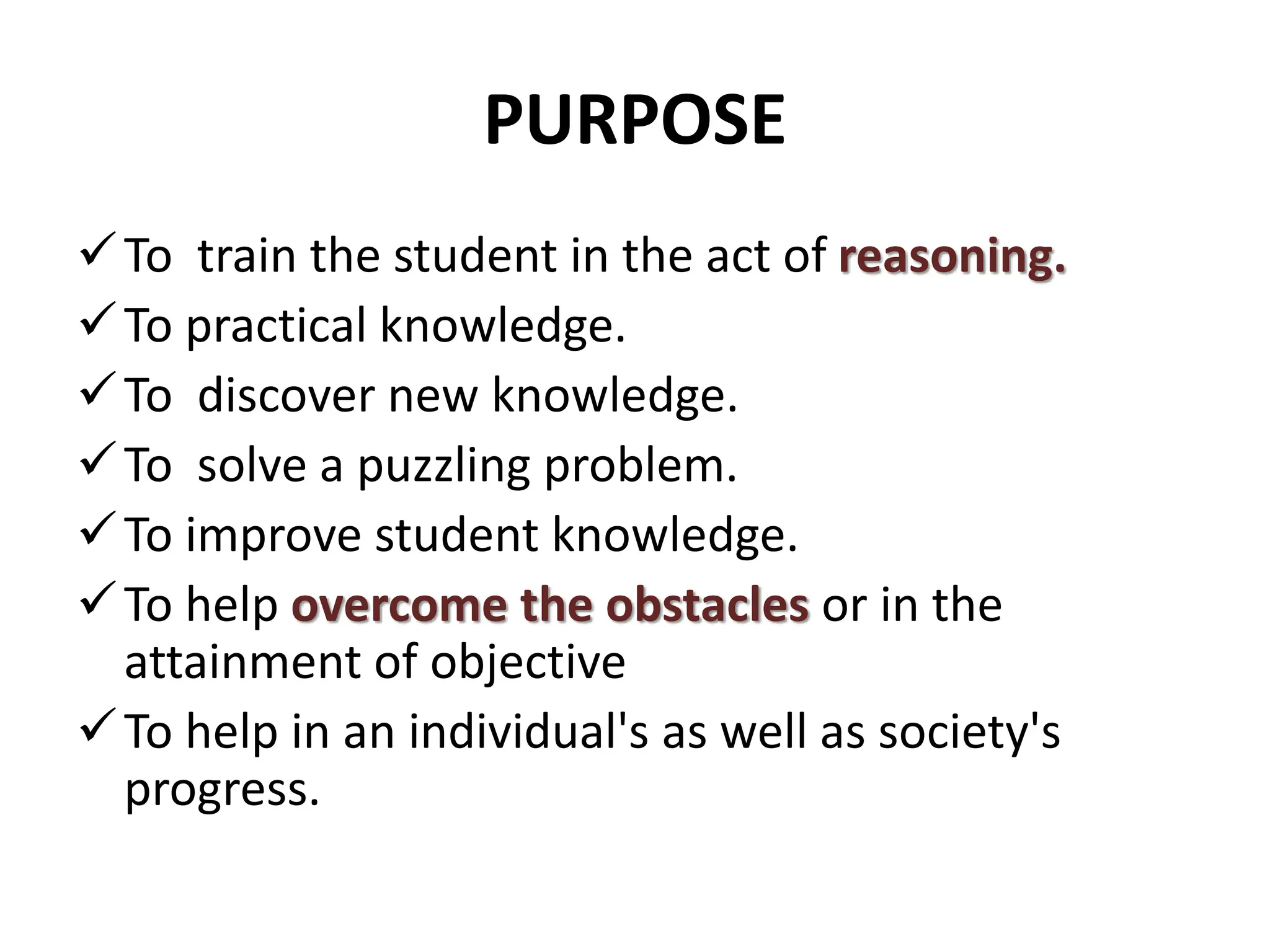 PURPOSE

✓ To train the student in the act of reasoning.
✓ To practical knowledge.
✓ To discover new knowledge.
✓ To solve a puzzling problem.
✓ To improve student knowledge.
✓ To help overcome the obstacles or in the attainment of objective
✓ To help in an individual's as well as society's progress.